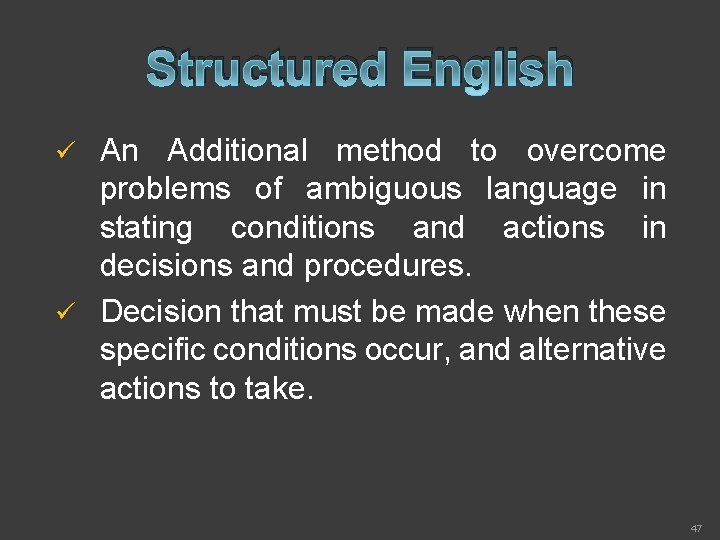 Structured English

✓ An Additional method to overcome problems of ambiguous language in stating conditions and actions in decisions and procedures.

✓ Decision that must be made when these specific conditions occur, and alternative actions to take.

47